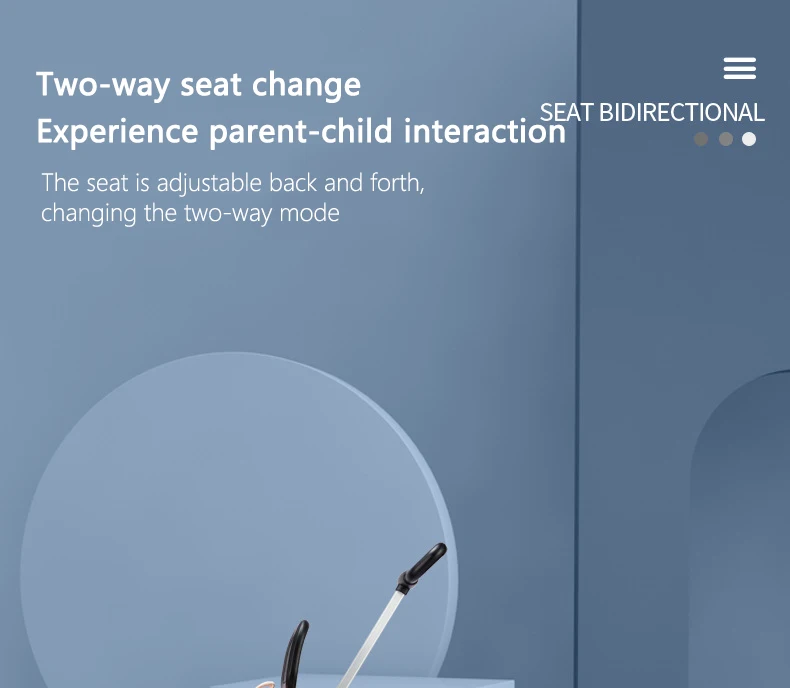 Two-way seat change
Experience parent-child interaction

SEAT BIDIRECTIONAL

The seat is adjustable back and forth, changing the two-way mode